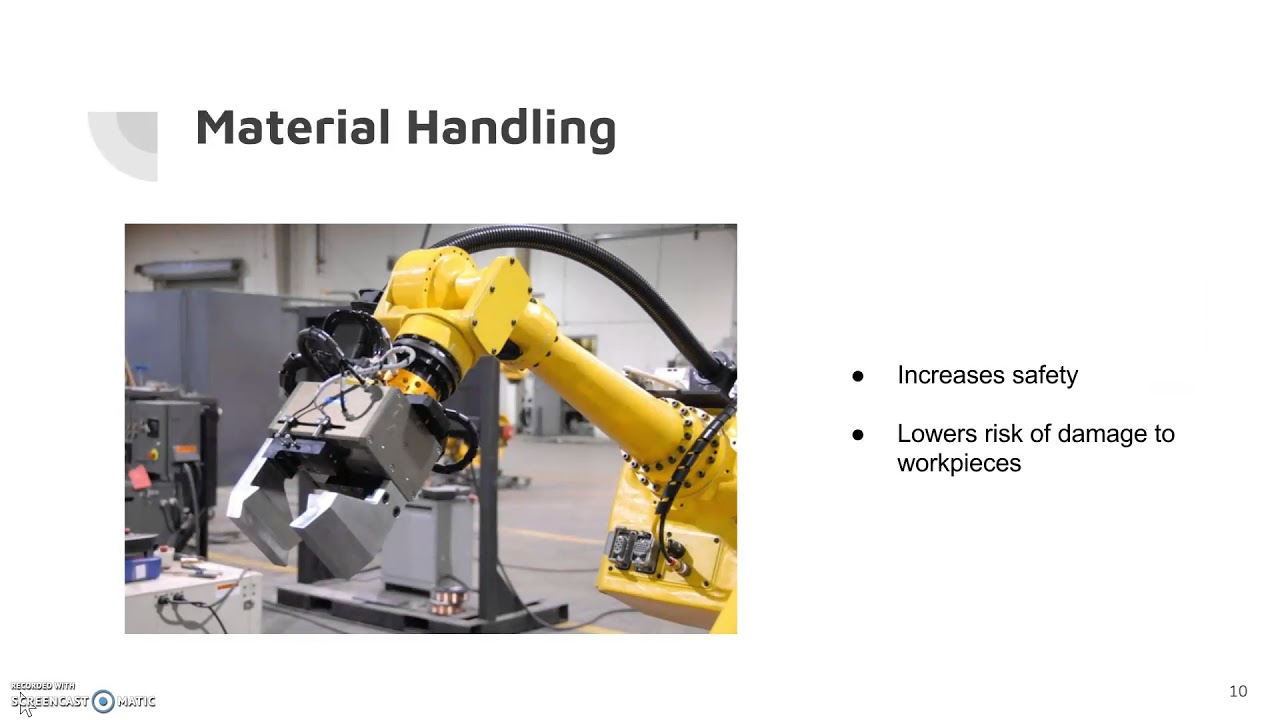 Material Handling

● Increases safety

● Lowers risk of damage to workpieces

RECORDED WITH
SCREENCAST MATIC

10